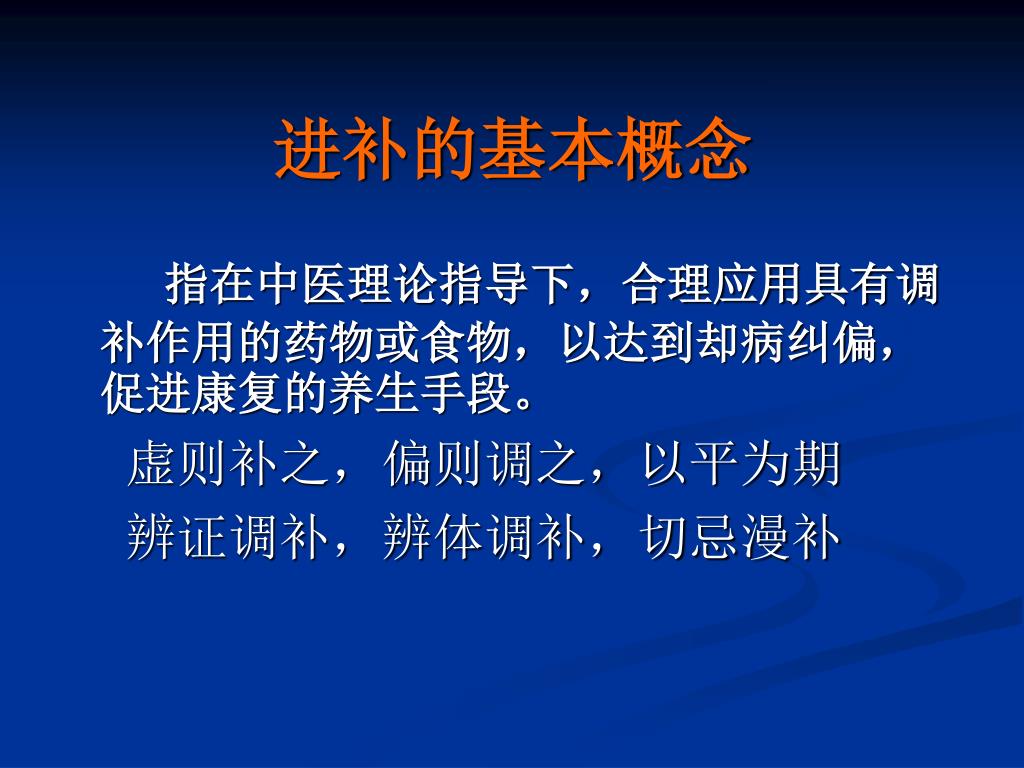 进补的基本概念

指在中医理论指导下，合理应用具有调补作用的药物或食物，以达到却病纠偏，促进康复的养生手段。

虚则补之，偏则调之，以平为期

辨证调补，辨体调补，切忌漫补